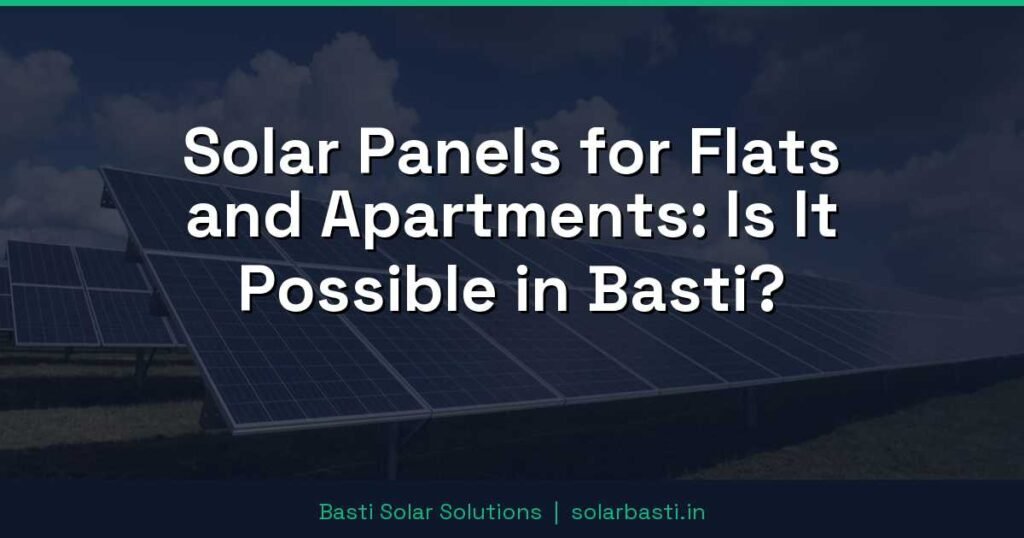 Solar Panels for Flats and Apartments: Is It Possible in Basti?

Basti Solar Solutions | solarbasti.in